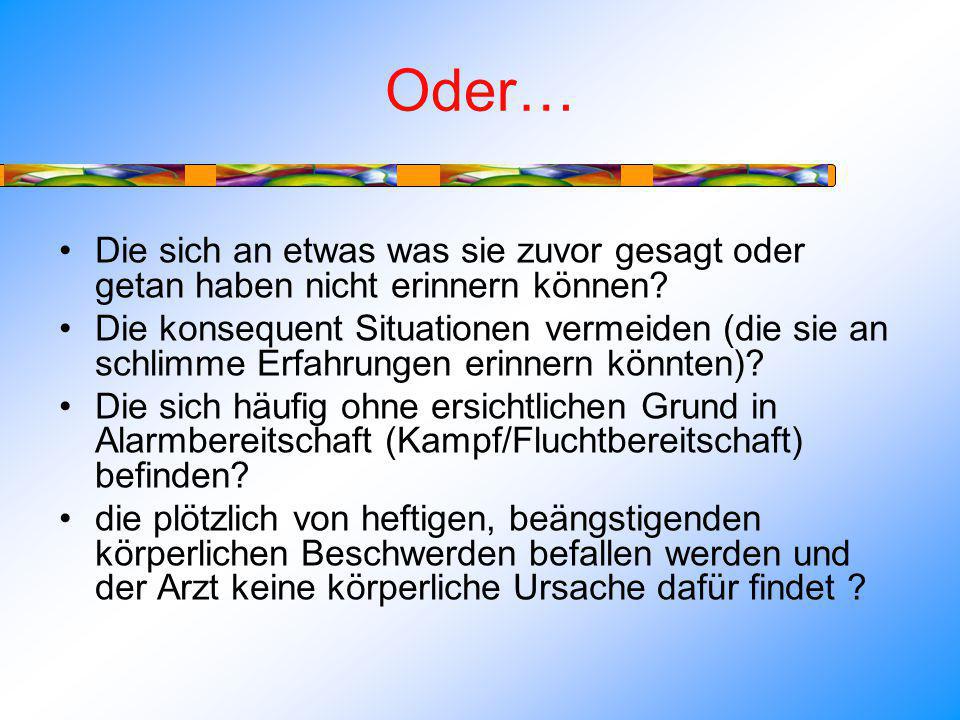 Oder…

• Die sich an etwas was sie zuvor gesagt oder getan haben nicht erinnern können?
• Die konsequent Situationen vermeiden (die sie an schlimme Erfahrungen erinnern könnten)?
• Die sich häufig ohne ersichtlichen Grund in Alarmbereitschaft (Kampf/Fluchtbereitschaft) befinden?
• die plötzlich von heftigen, beängstigenden körperlichen Beschwerden befallen werden und der Arzt keine körperliche Ursache dafür findet ?